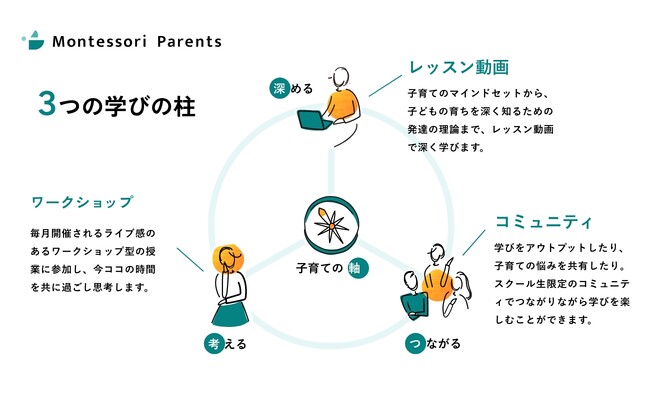 Montessori Parents

3つの学びの柱

深める

レッスン動画

子育てのマインドセットから、子どもの育ちを深く知るための発達の理論まで、レッスン動画で深く学びます。

ワークショップ

毎月開催されるライブ感のあるワークショップ型の授業に参加し、今ココの時間を共に過ごし思考します。

子育ての軸

コミュニティ

学びをアウトプットしたり、子育ての悩みを共有したり。スクール生限定のコミュニティでつながりながら学びを楽しむことができます。

考える

つながる